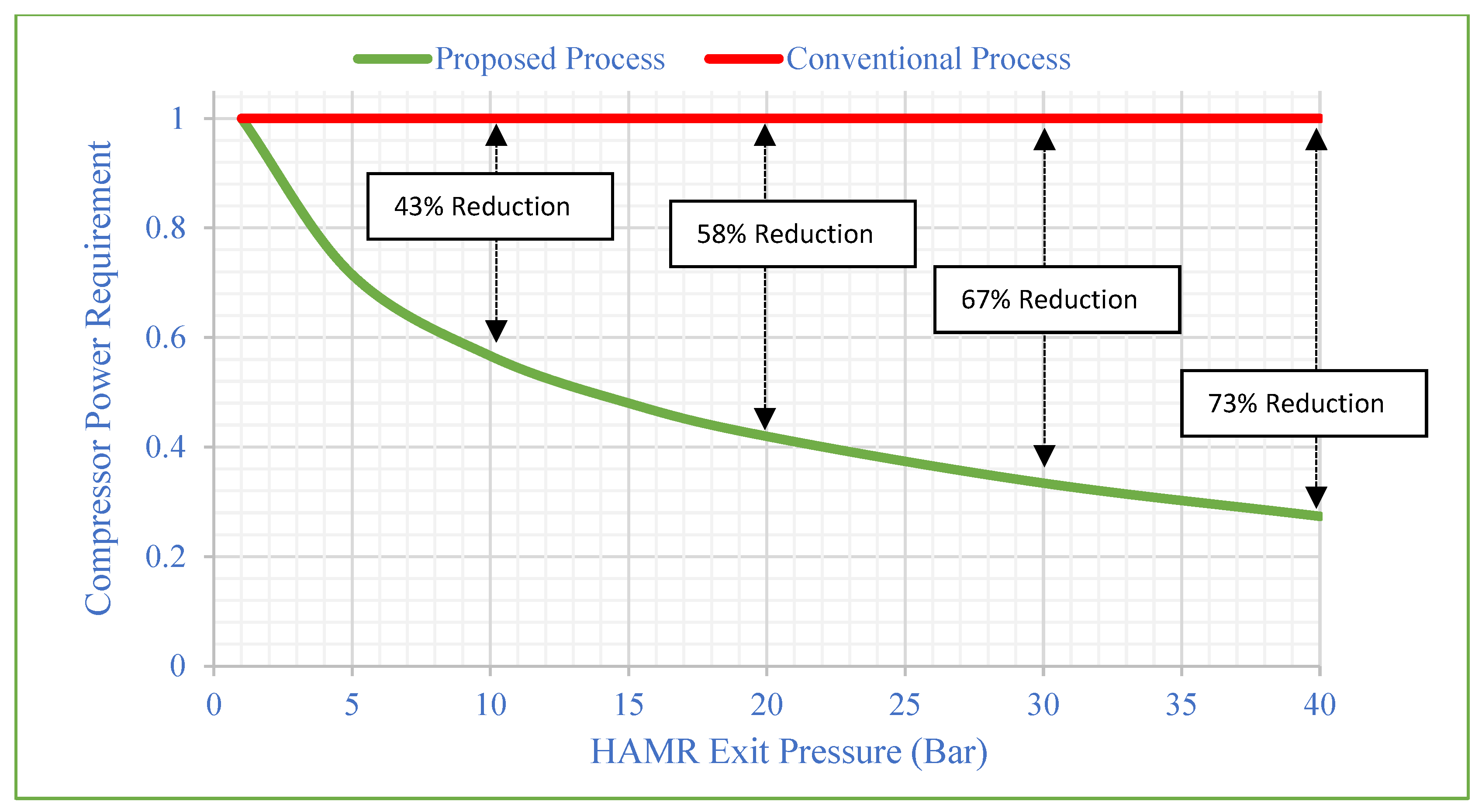 Proposed Process
Conventional Process

Compressor Power Requirement

1
0.8
0.6
0.4
0.2
0

43% Reduction
58% Reduction
67% Reduction
73% Reduction

0
5
10
15
20
25
30
35
40

HAMR Exit Pressure (Bar)